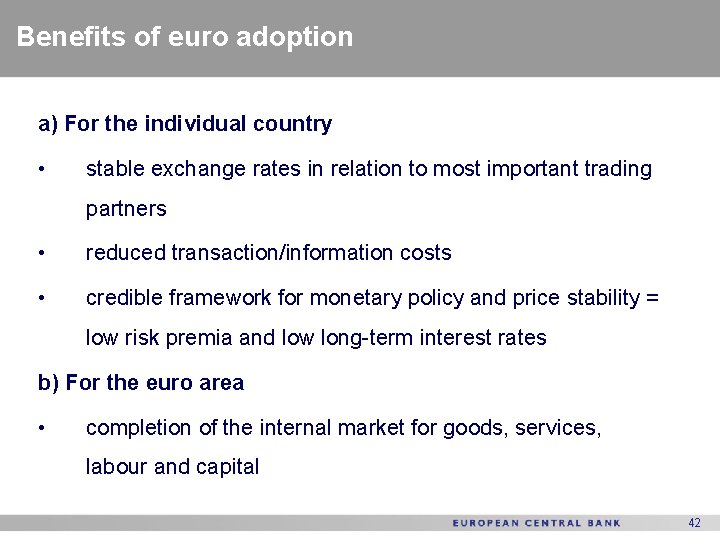 Benefits of euro adoption

a) For the individual country

• stable exchange rates in relation to most important trading partners

• reduced transaction/information costs

• credible framework for monetary policy and price stability = low risk premia and low long-term interest rates

b) For the euro area

• completion of the internal market for goods, services, labour and capital

EUROPEAN CENTRAL BANK 42